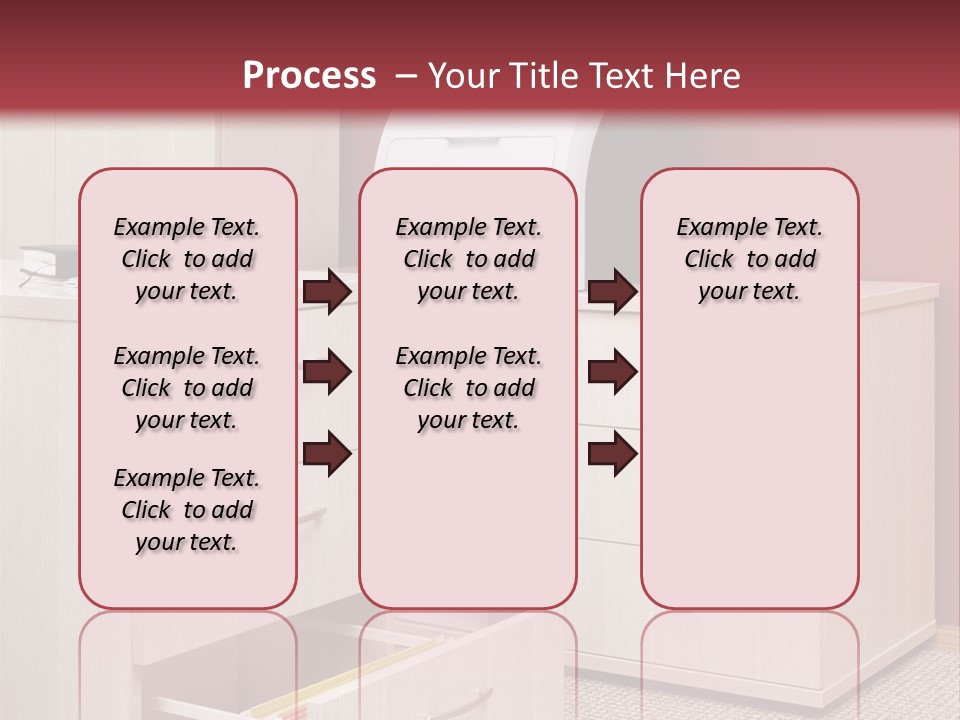 Process – Your Title Text Here

Example Text. Click to add your text.

Example Text. Click to add your text.

Example Text. Click to add your text.

Example Text. Click to add your text.

Example Text. Click to add your text.

Example Text. Click to add your text.